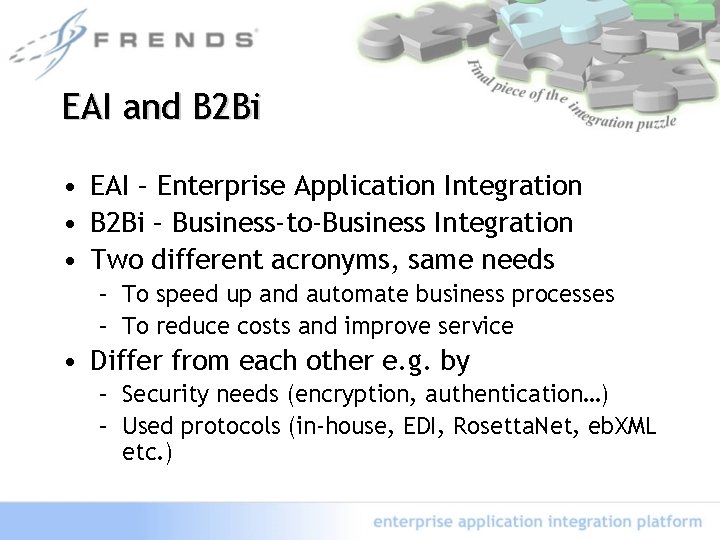 FRENDS

Final piece of the integration puzzle

EAI and B2Bi

• EAI – Enterprise Application Integration
• B2Bi – Business-to-Business Integration
• Two different acronyms, same needs
– To speed up and automate business processes
– To reduce costs and improve service
• Differ from each other e.g. by
– Security needs (encryption, authentication…)
– Used protocols (in-house, EDI, RosettaNet, ebXML etc.)

enterprise application integration platform